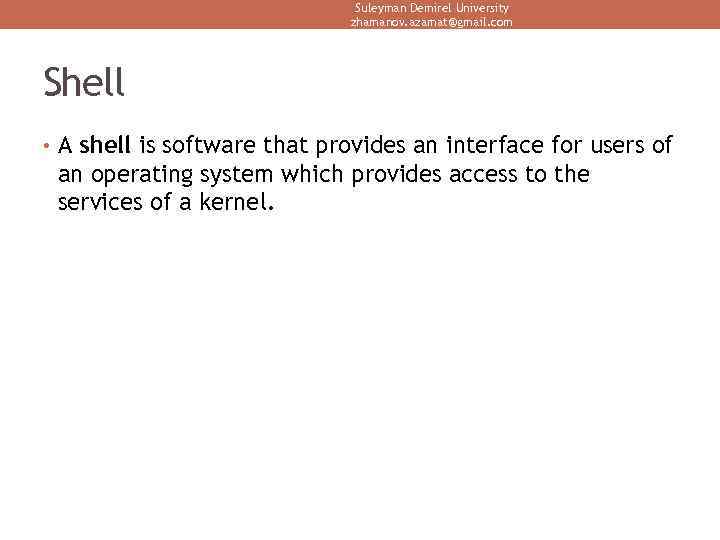 Suleyman Demirel University
zhamanov.azamat@gmail.com

Shell

• A shell is software that provides an interface for users of an operating system which provides access to the services of a kernel.